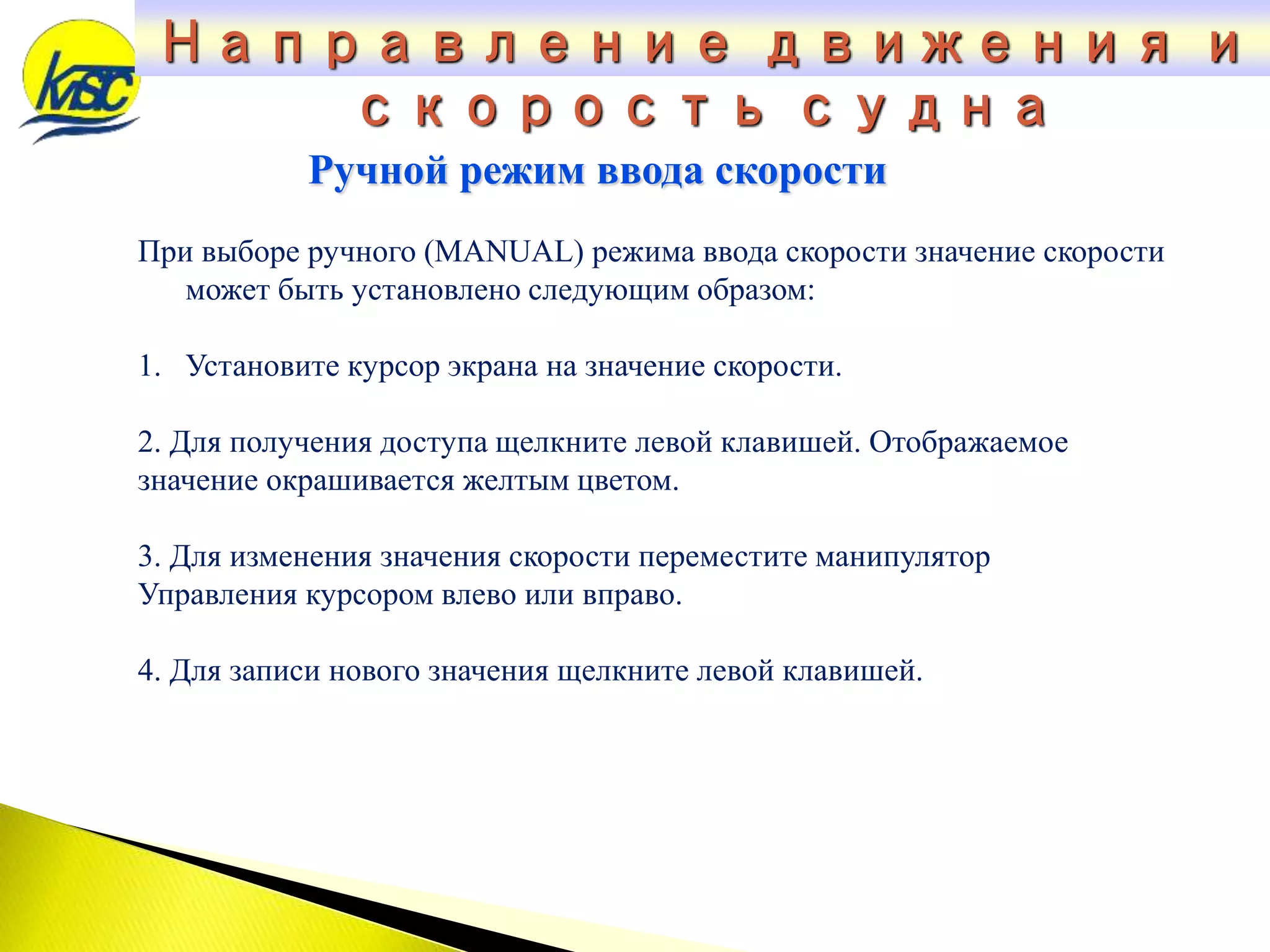 KMSC

Направление движения и скорость судна

Ручной режим ввода скорости

При выборе ручного (MANUAL) режима ввода скорости значение скорости может быть установлено следующим образом:

1. Установите курсор экрана на значение скорости.

2. Для получения доступа щелкните левой клавишей. Отображаемое значение окрашивается желтым цветом.

3. Для изменения значения скорости переместите манипулятор Управления курсором влево или вправо.

4. Для записи нового значения щелкните левой клавишей.